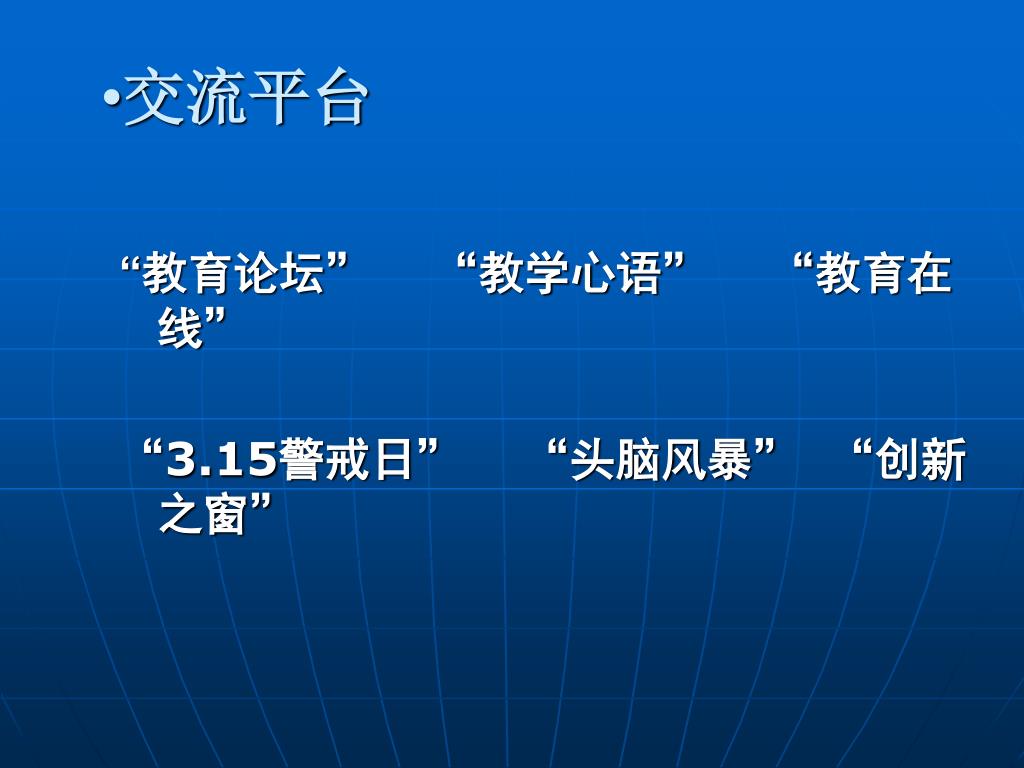 •交流平台

“教育论坛”　　“教学心语”　　“教育在线”

“3.15警戒日”　　“头脑风暴”　　“创新之窗”